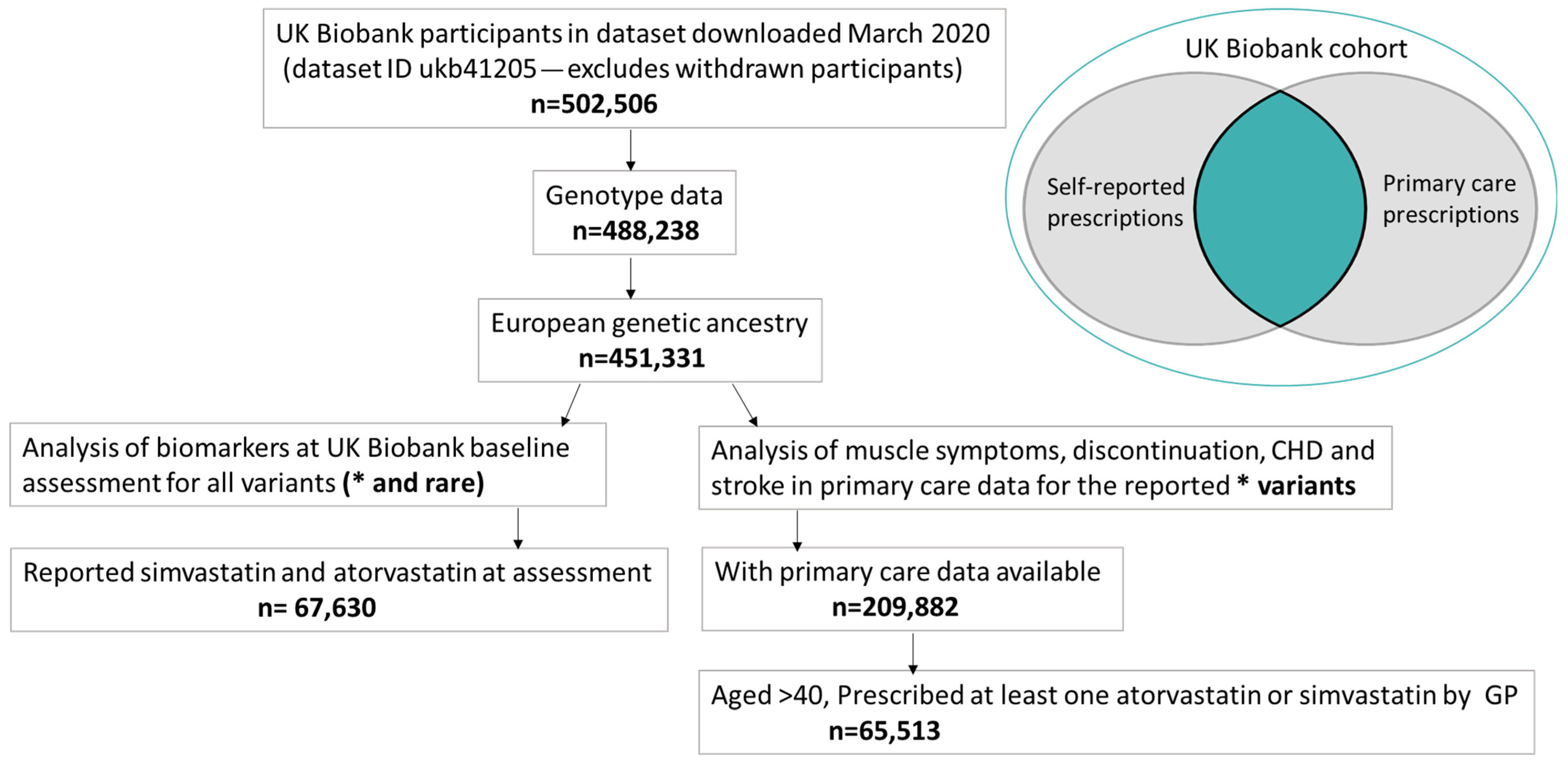 UK Biobank participants in dataset downloaded March 2020 (dataset ID ukb41205 — excludes withdrawn participants)
n=502,506

Genotype data
n=488,238

European genetic ancestry
n=451,331

Analysis of biomarkers at UK Biobank baseline assessment for all variants (* and rare)

Reported simvastatin and atorvastatin at assessment
n= 67,630

Analysis of muscle symptoms, discontinuation, CHD and stroke in primary care data for the reported * variants

With primary care data available
n=209,882

Aged >40, Prescribed at least one atorvastatin or simvastatin by GP
n=65,513

UK Biobank cohort

Self-reported prescriptions

Primary care prescriptions